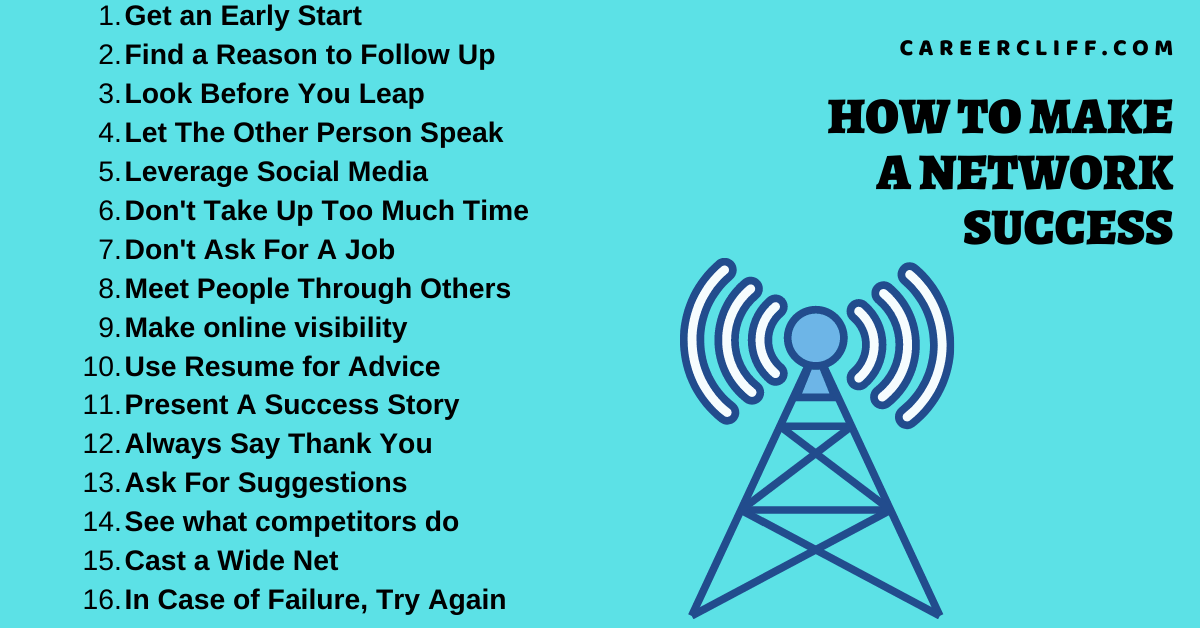 1. Get an Early Start
2. Find a Reason to Follow Up
3. Look Before You Leap
4. Let The Other Person Speak
5. Leverage Social Media
6. Don't Take Up Too Much Time
7. Don't Ask For A Job
8. Meet People Through Others
9. Make online visibility
10. Use Resume for Advice
11. Present A Success Story
12. Always Say Thank You
13. Ask For Suggestions
14. See what competitors do
15. Cast a Wide Net
16. In Case of Failure, Try Again

CAREERCLIFF.COM

HOW TO MAKE A NETWORK SUCCESS